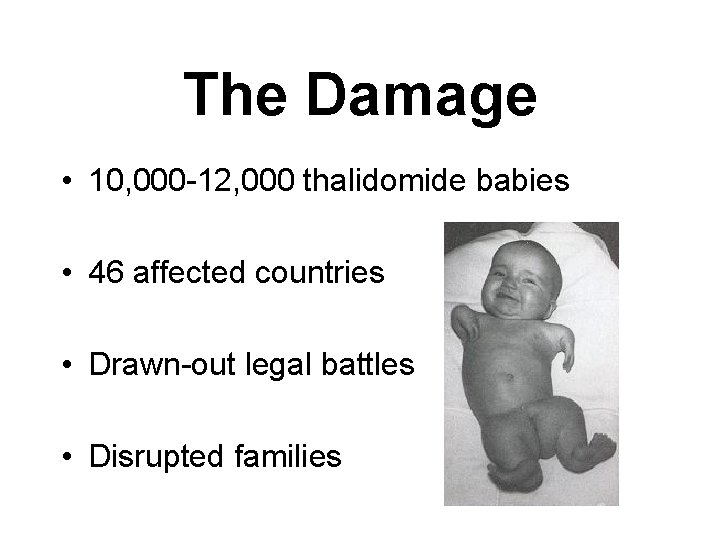 The Damage

• 10,000-12,000 thalidomide babies

• 46 affected countries

• Drawn-out legal battles

• Disrupted families